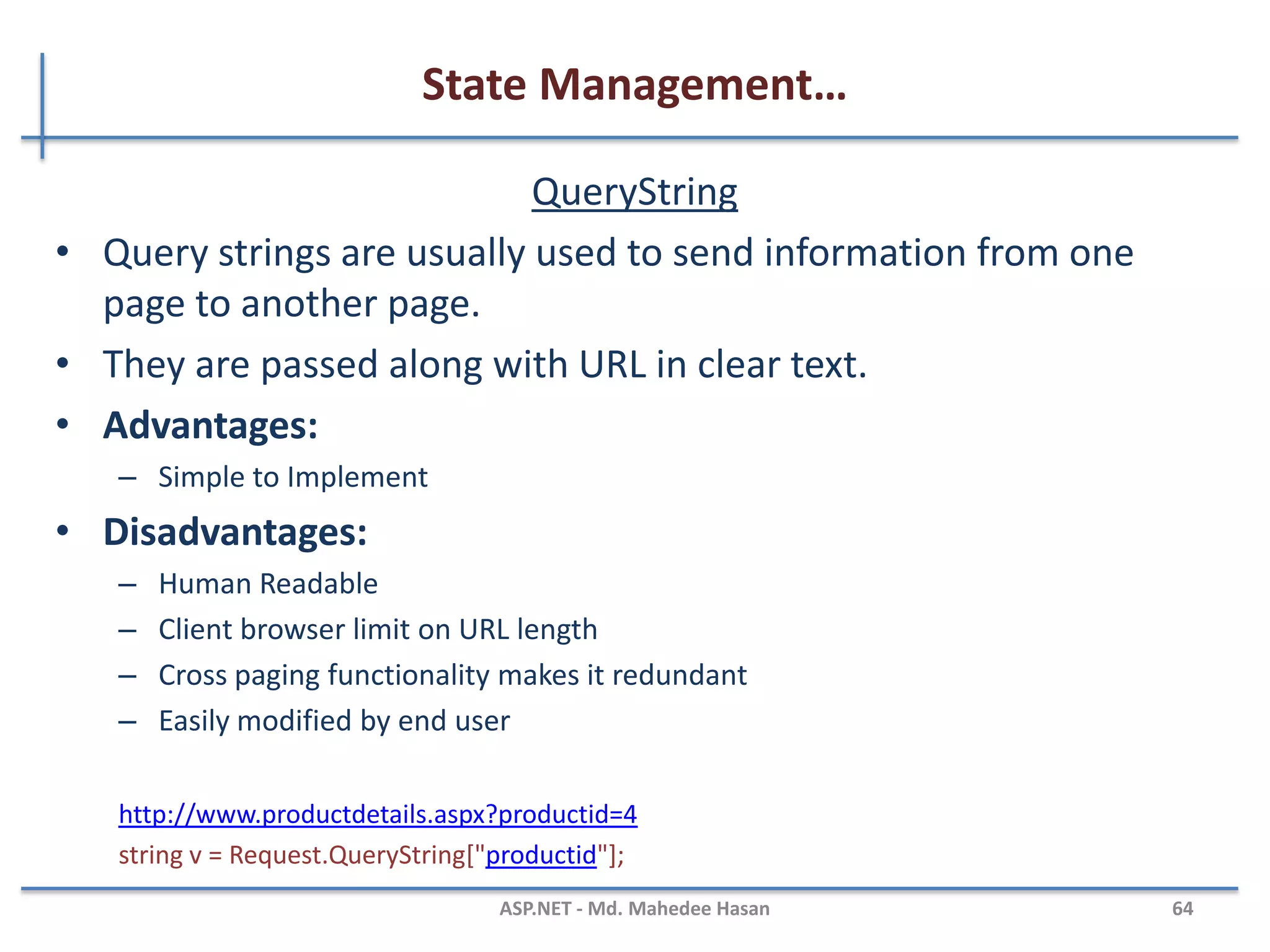 State Management…

QueryString

• Query strings are usually used to send information from one page to another page.
• They are passed along with URL in clear text.
• Advantages:
– Simple to Implement
• Disadvantages:
– Human Readable
– Client browser limit on URL length
– Cross paging functionality makes it redundant
– Easily modified by end user

http://www.productdetails.aspx?productid=4
string v = Request.QueryString["productid"];

ASP.NET - Md. Mahedee Hasan

64